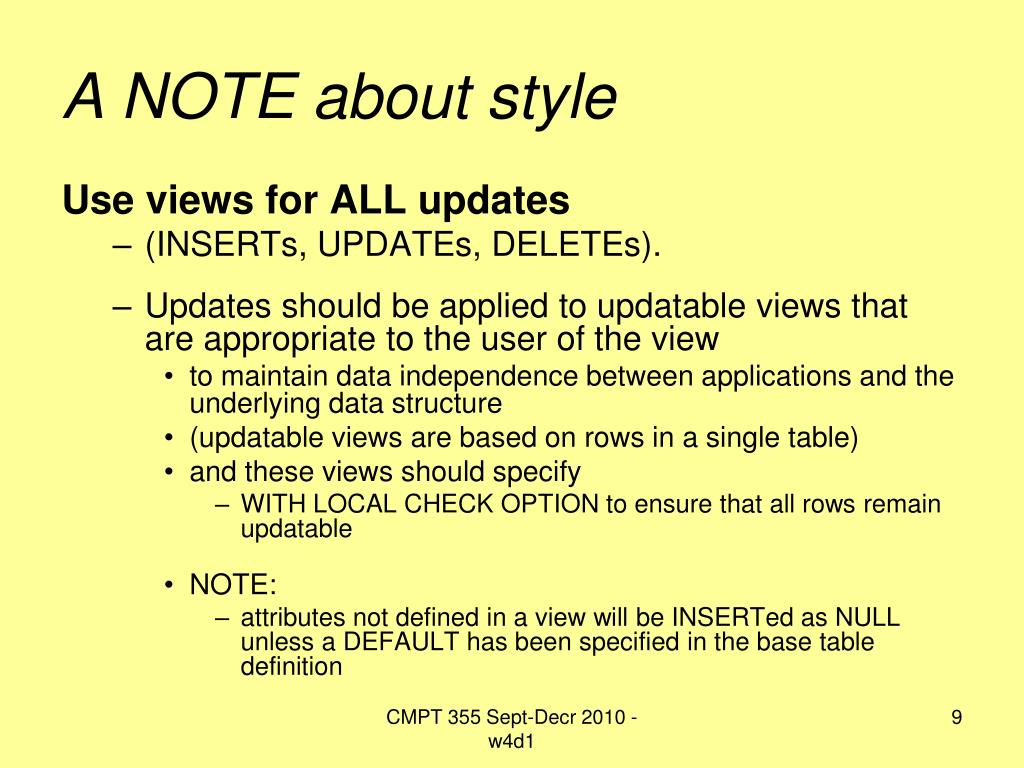 A NOTE about style

Use views for ALL updates

– (INSERTs, UPDATEs, DELETEs).

– Updates should be applied to updatable views that are appropriate to the user of the view

• to maintain data independence between applications and the underlying data structure

• (updatable views are based on rows in a single table)

• and these views should specify

– WITH LOCAL CHECK OPTION to ensure that all rows remain updatable

• NOTE:

– attributes not defined in a view will be INSERTed as NULL unless a DEFAULT has been specified in the base table definition

CMPT 355 Sept-Decr 2010 - w4d1

9